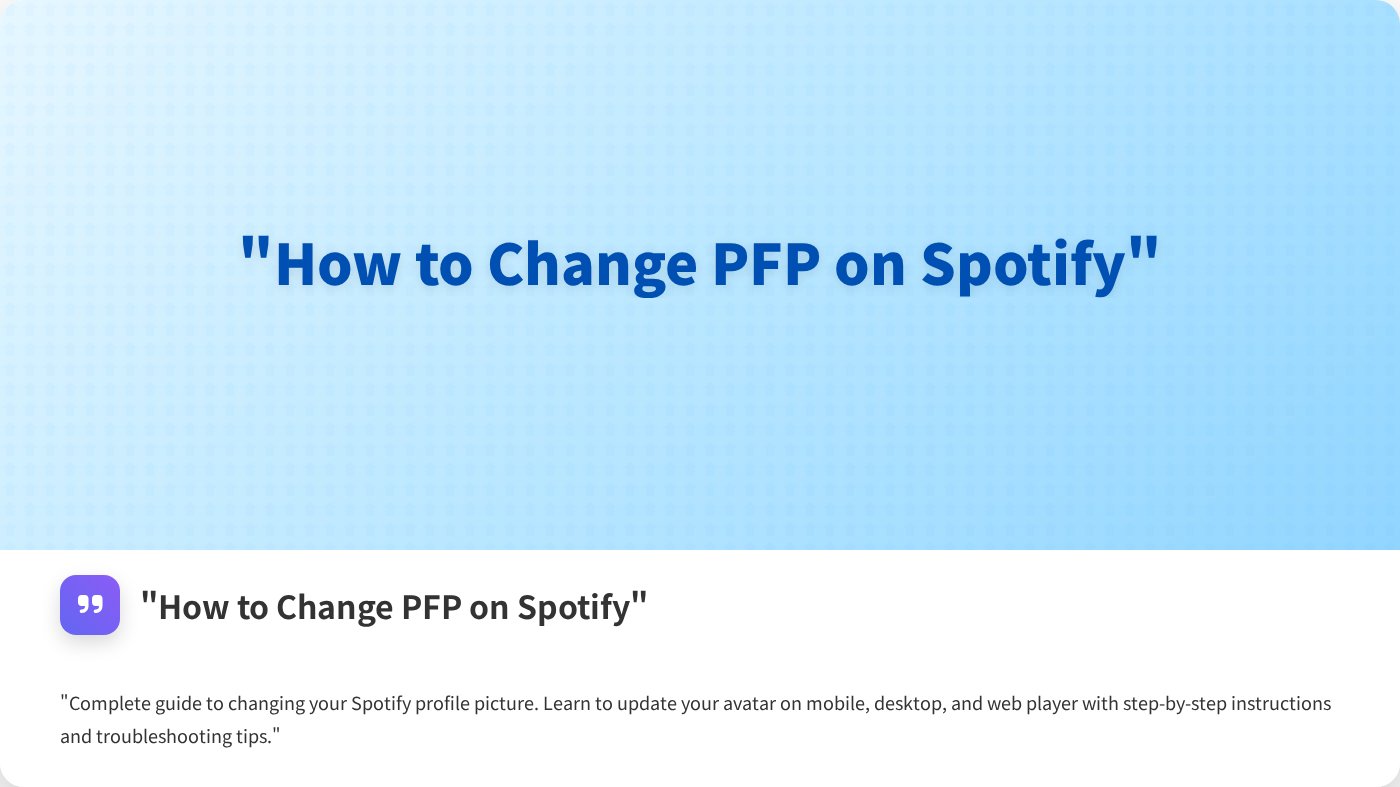 "How to Change PFP on Spotify"

"How to Change PFP on Spotify"

"Complete guide to changing your Spotify profile picture. Learn to update your avatar on mobile, desktop, and web player with step-by-step instructions and troubleshooting tips."